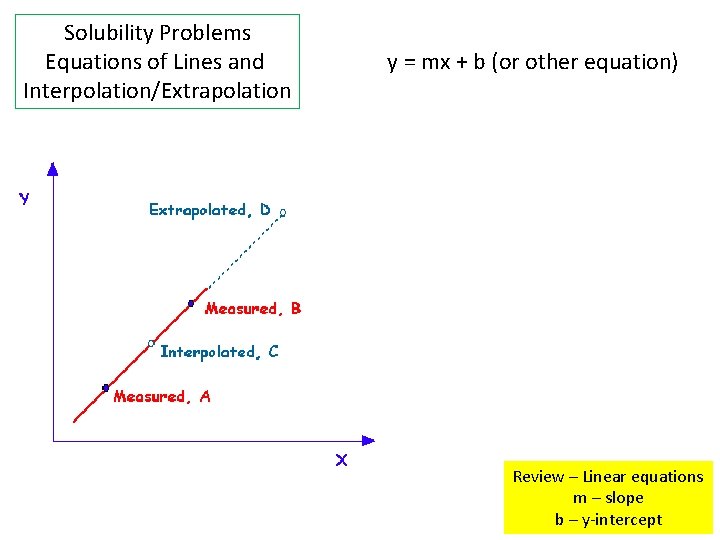 Solubility Problems
Equations of Lines and
Interpolation/Extrapolation

y = mx + b (or other equation)

y

Extrapolated, D

Measured, B

Interpolated, C

Measured, A

x

Review – Linear equations
m – slope
b – y-intercept